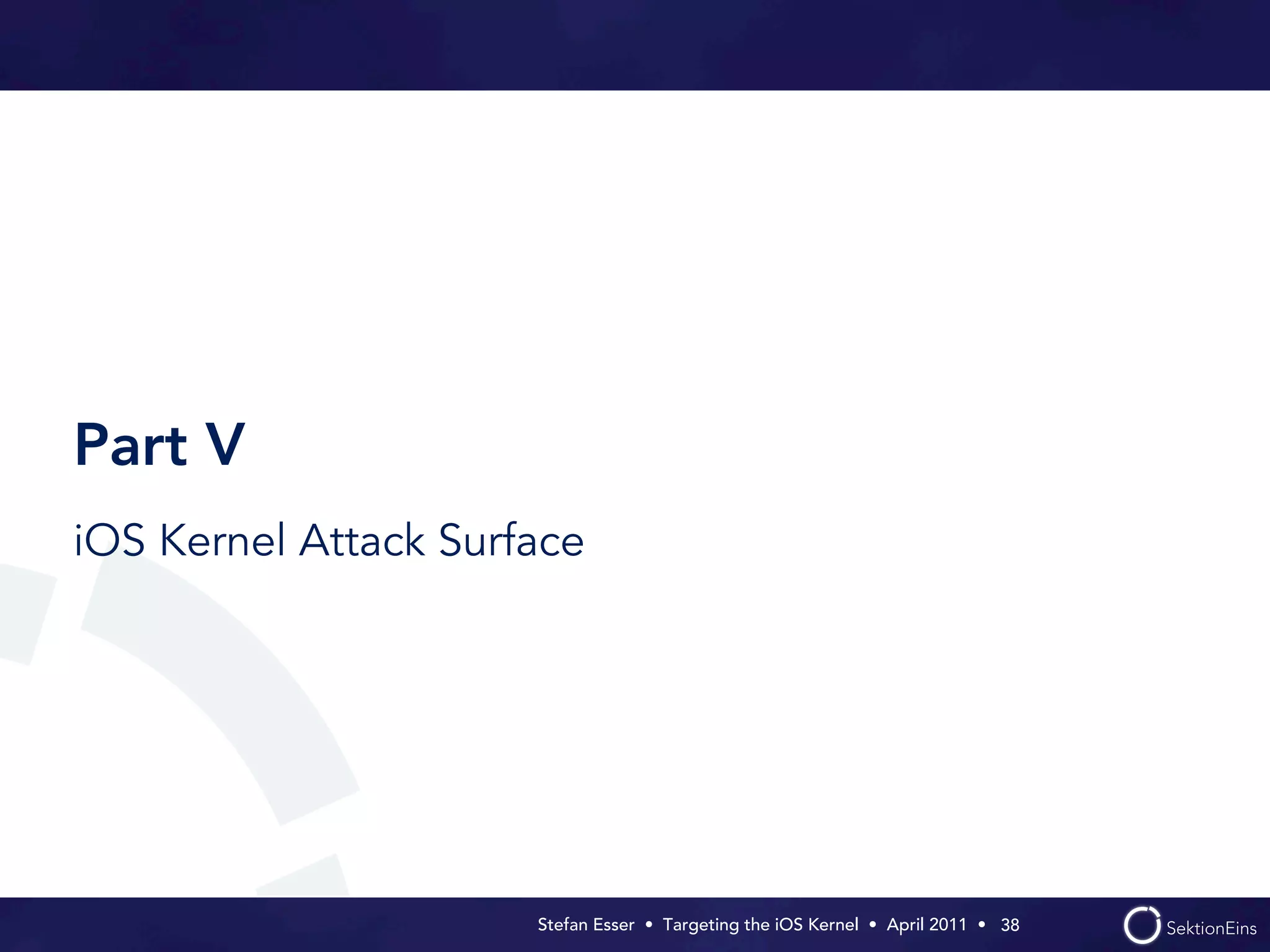 Part V

iOS Kernel Attack Surface

Stefan Esser • Targeting the iOS Kernel • April 2011 • 38

SektionEins